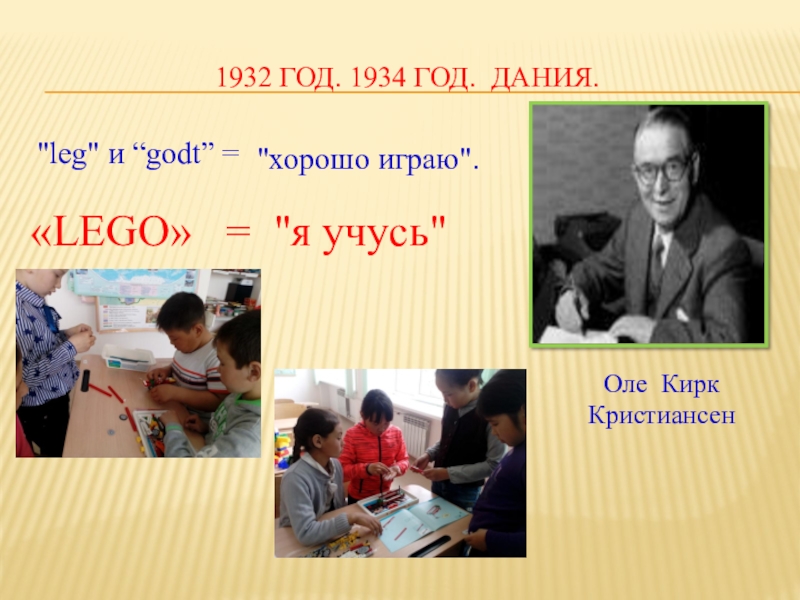 1932 ГОД. 1934 ГОД. ДАНИЯ.

"leg" и “godt” = "хорошо играю".

«LEGO» = "я учусь"

Оле Кирк Кристиансен